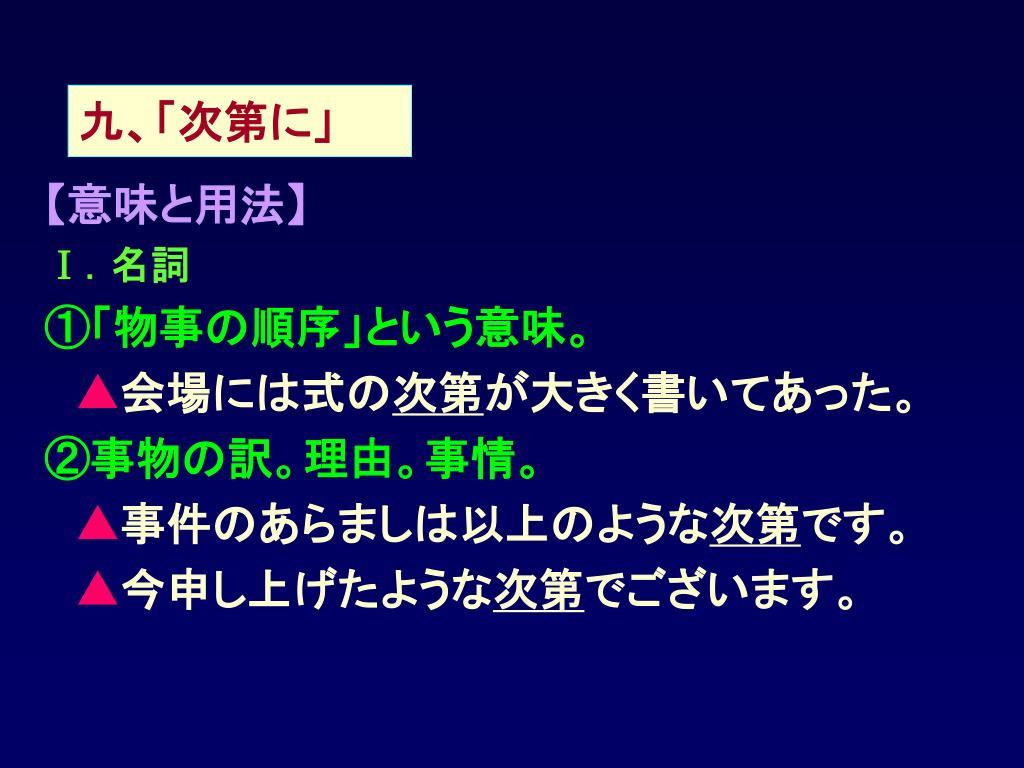 九、「次第に」

【意味と用法】

Ⅰ．名詞

①「物事の順序」という意味。

▲会場には式の次第が大きく書いてあった。

②事物の訳。理由。事情。

▲事件のあらましは以上のような次第です。

▲今申し上げたような次第でございます。